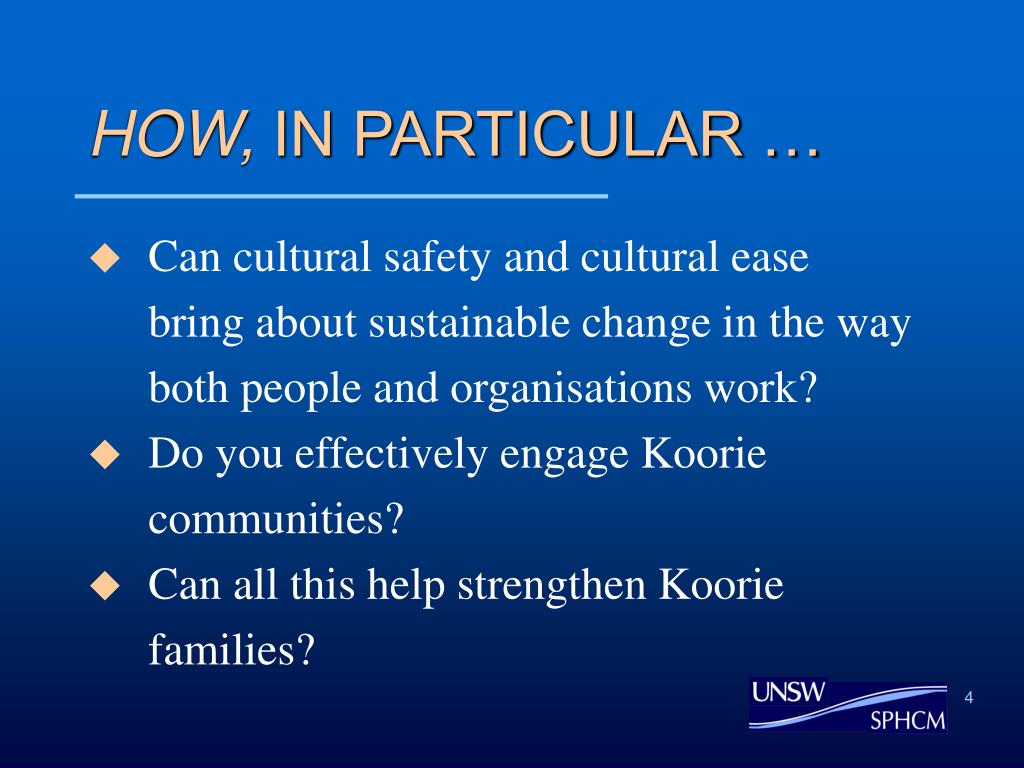 HOW, IN PARTICULAR …

◆ Can cultural safety and cultural ease bring about sustainable change in the way both people and organisations work?

◆ Do you effectively engage Koorie communities?

◆ Can all this help strengthen Koorie families?

UNSW SPHCM

4